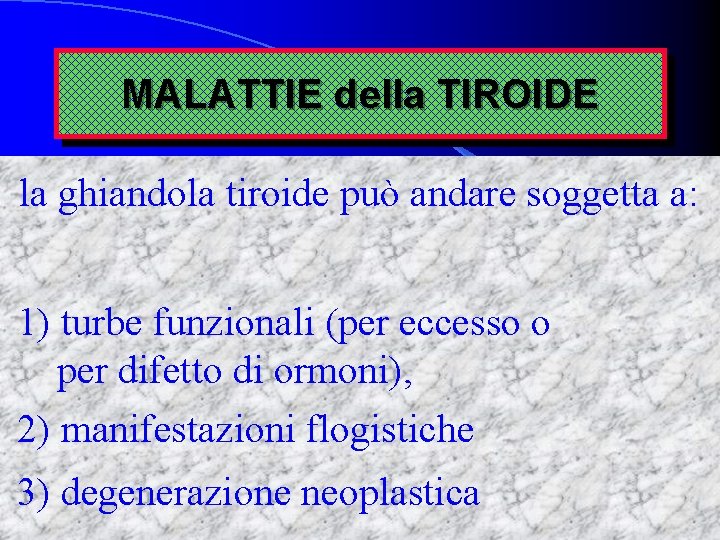 MALATTIE della TIROIDE

la ghiandola tiroide può andare soggetta a:

1) turbe funzionali (per eccesso o per difetto di ormoni),

2) manifestazioni flogistiche

3) degenerazione neoplastica